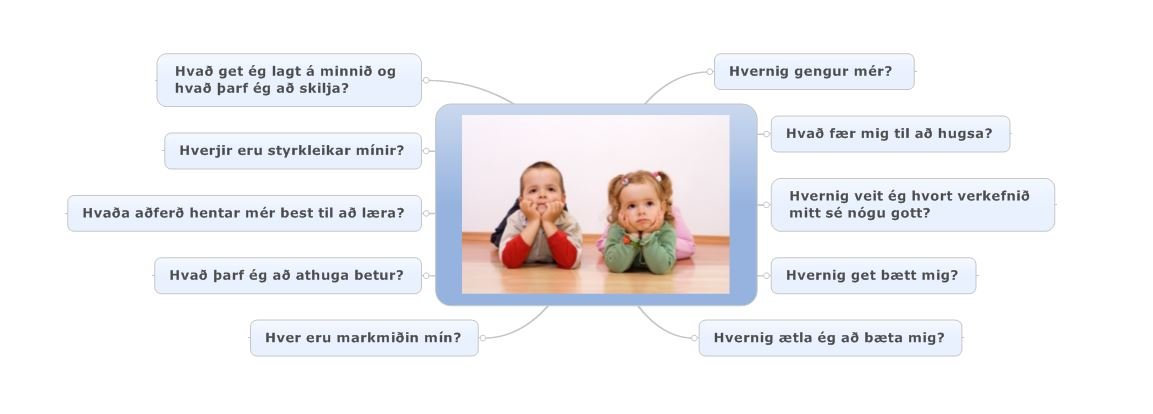 Hvað get ég lagt á minnið og hvað þarf ég að skilja?

Hverjir eru styrkleikar mínir?

Hvaða aðferð hentar mér best til að læra?

Hvað þarf ég að athuga betur?

Hver eru markmiðin mín?

Hvernig gengur mér?

Hvað fær mig til að hugsa?

Hvernig veit ég hvort verkefnið mitt sé nógu gott?

Hvernig get bætt mig?

Hvernig ætla ég að bæta mig?